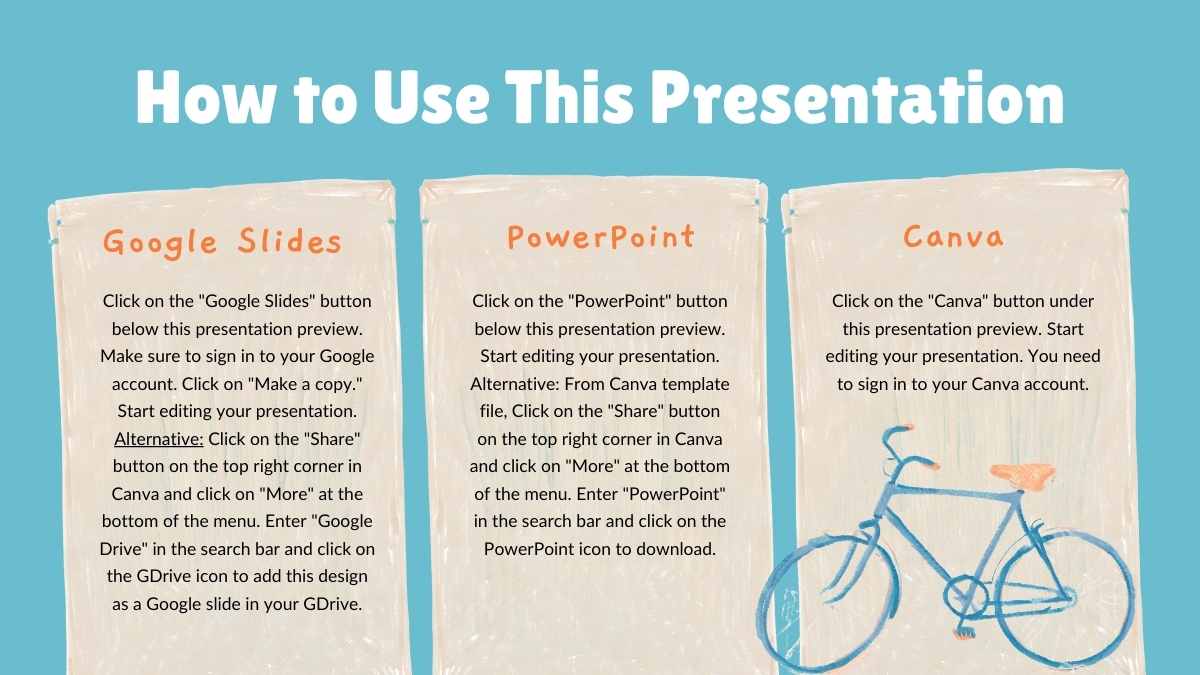 How to Use This Presentation

Google Slides

Click on the "Google Slides" button below this presentation preview. Make sure to sign in to your Google account. Click on "Make a copy." Start editing your presentation. Alternative: Click on the "Share" button on the top right corner in Canva and click on "More" at the bottom of the menu. Enter "Google Drive" in the search bar and click on the GDrive icon to add this design as a Google slide in your GDrive.

PowerPoint

Click on the "PowerPoint" button below this presentation preview. Start editing your presentation. Alternative: From Canva template file, Click on the "Share" button on the top right corner in Canva and click on "More" at the bottom of the menu. Enter "PowerPoint" in the search bar and click on the PowerPoint icon to download.

Canva

Click on the "Canva" button under this presentation preview. Start editing your presentation. You need to sign in to your Canva account.